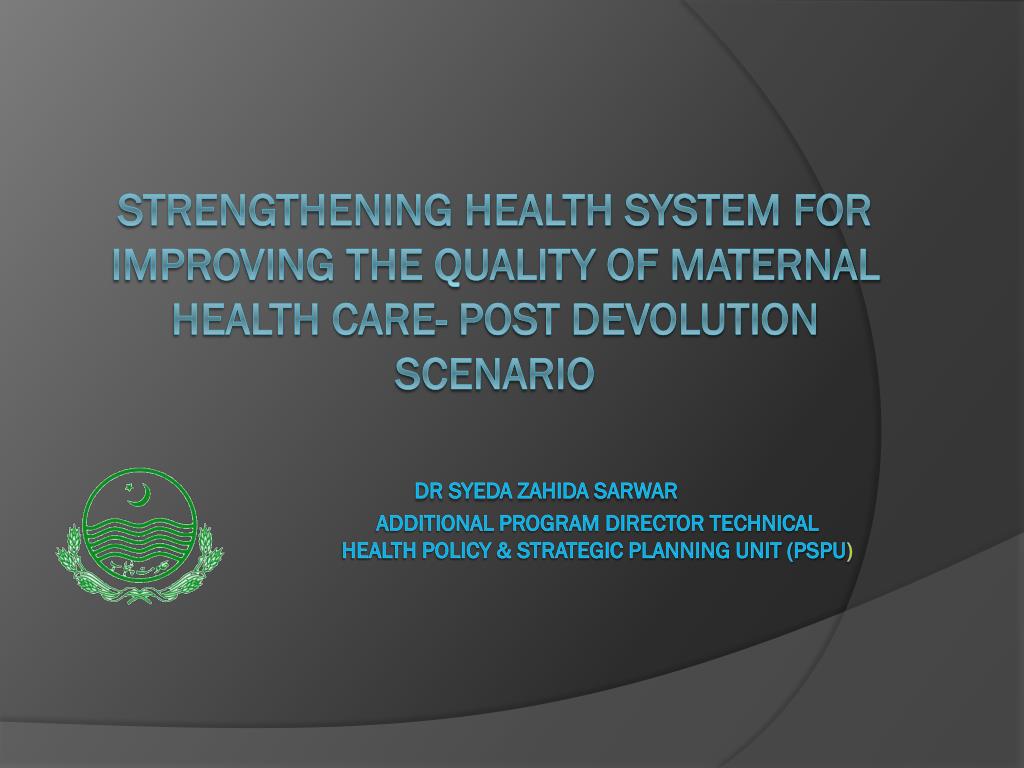 STRENGTHENING HEALTH SYSTEM FOR IMPROVING THE QUALITY OF MATERNAL HEALTH CARE- POST DEVOLUTION SCENARIO

DR SYEDA ZAHIDA SARWAR
ADDITIONAL PROGRAM DIRECTOR TECHNICAL
HEALTH POLICY & STRATEGIC PLANNING UNIT (PSPU)